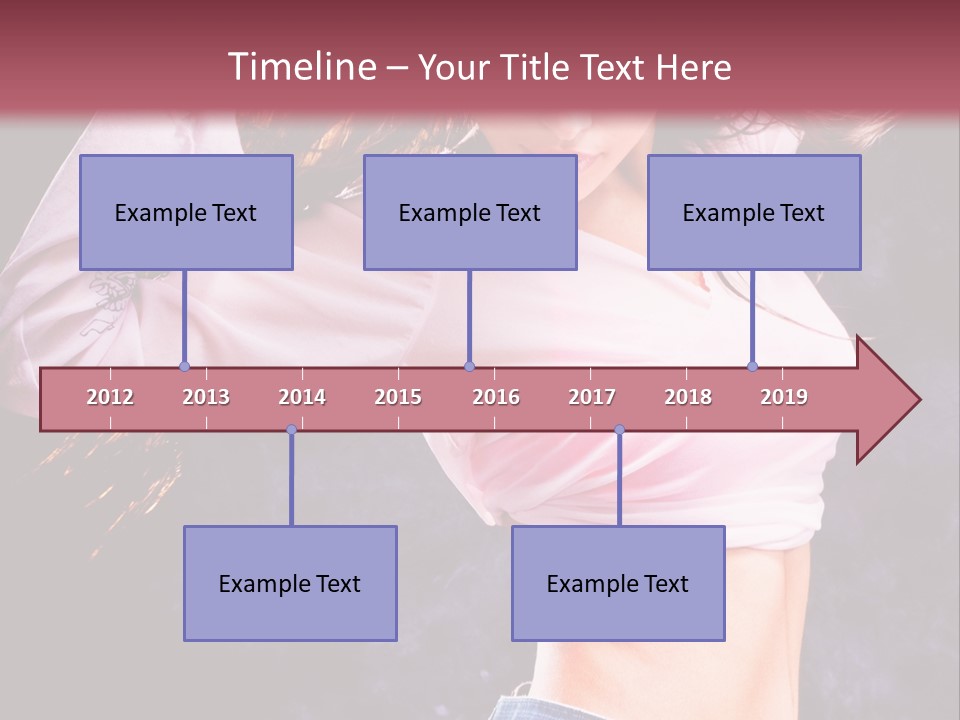 Timeline – Your Title Text Here

Example Text

Example Text

Example Text

2012 2013 2014 2015 2016 2017 2018 2019

Example Text

Example Text